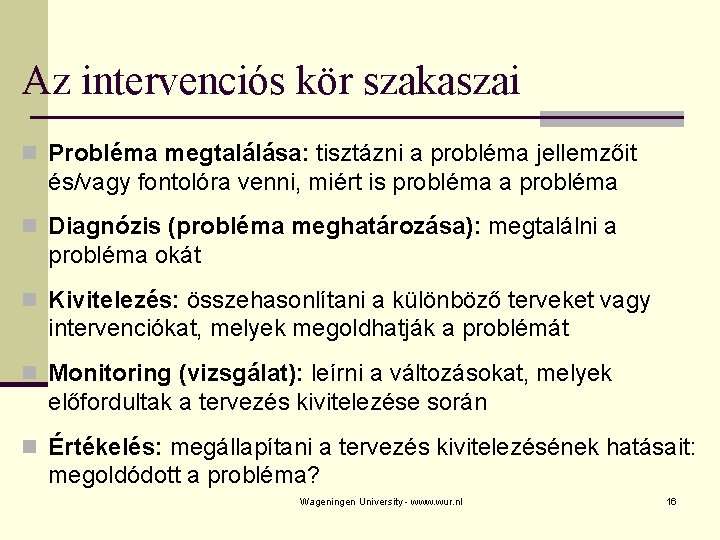 Az intervenciós kör szakaszai

Probléma megtalálása: tisztázni a probléma jellemzőit és/vagy fontolóra venni, miért is probléma a probléma

Diagnózis (probléma meghatározása): megtalálni a probléma okát

Kivitelezés: összehasonlítani a különböző terveket vagy intervenciókat, melyek megoldhatják a problémát

Monitoring (vizsgálat): leírni a változásokat, melyek előfordultak a tervezés kivitelezése során

Értékelés: megállapítani a tervezés kivitelezésének hatásait: megoldódott a probléma?

Wageningen University - www.wur.nl

16